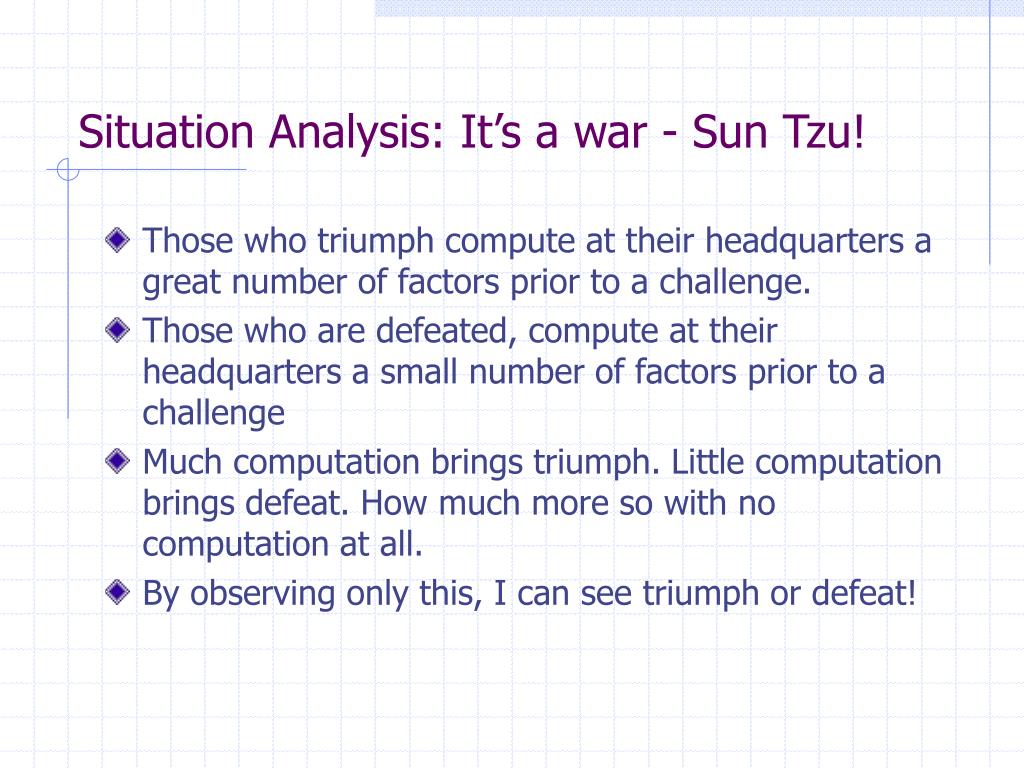 Situation Analysis: It’s a war - Sun Tzu!

Those who triumph compute at their headquarters a great number of factors prior to a challenge.

Those who are defeated, compute at their headquarters a small number of factors prior to a challenge

Much computation brings triumph. Little computation brings defeat. How much more so with no computation at all.

By observing only this, I can see triumph or defeat!